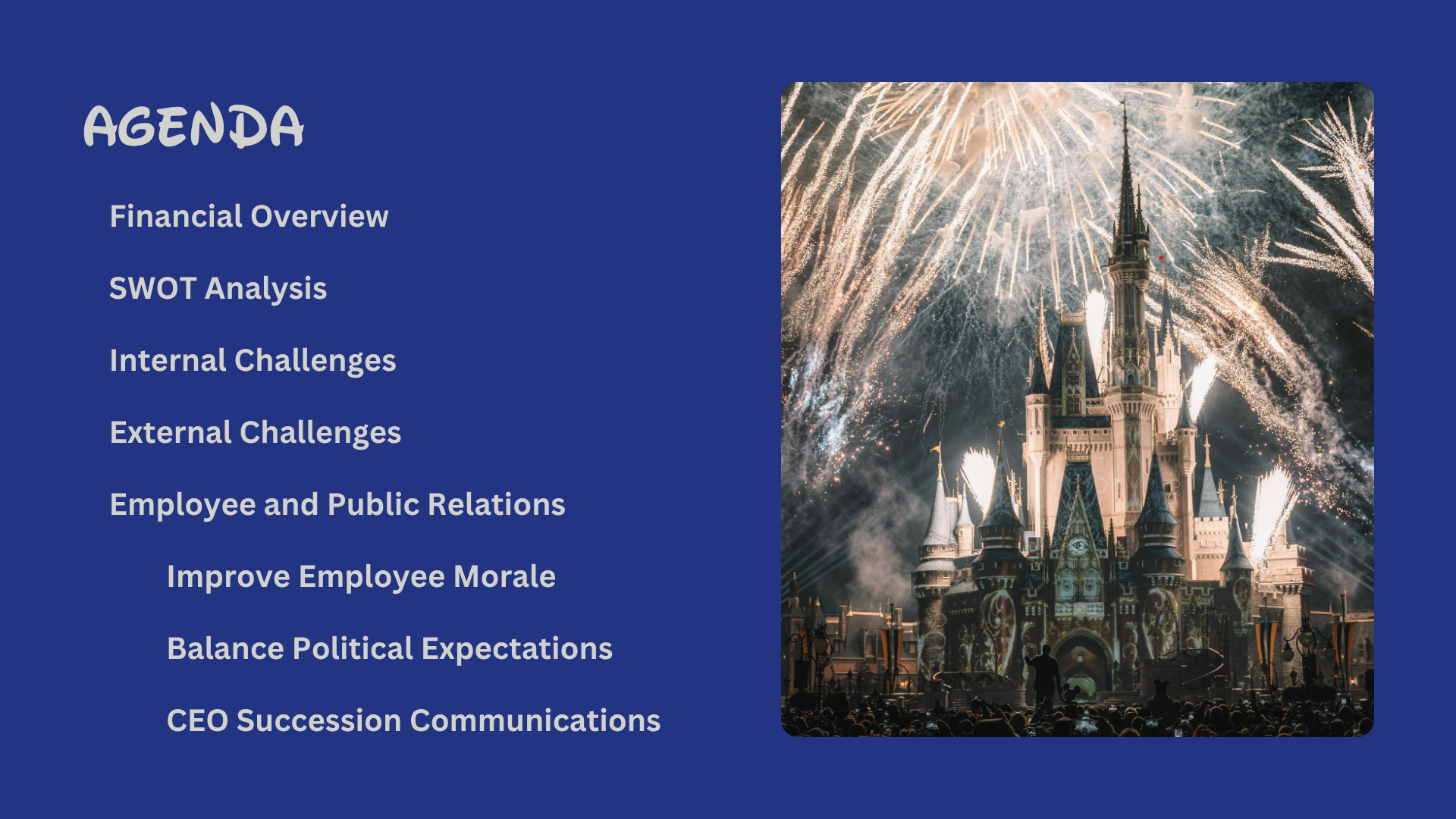 AGENDA

Financial Overview

SWOT Analysis

Internal Challenges

External Challenges

Employee and Public Relations

Improve Employee Morale

Balance Political Expectations

CEO Succession Communications